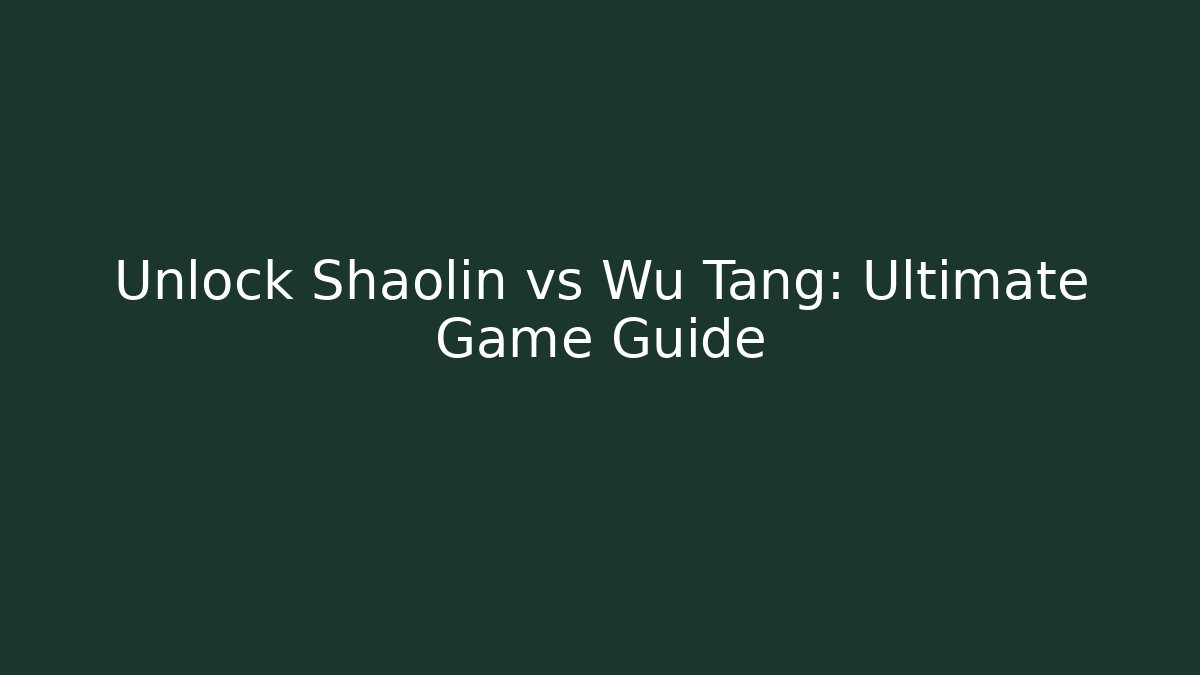 Unlock Shaolin vs Wu Tang: Ultimate Game Guide